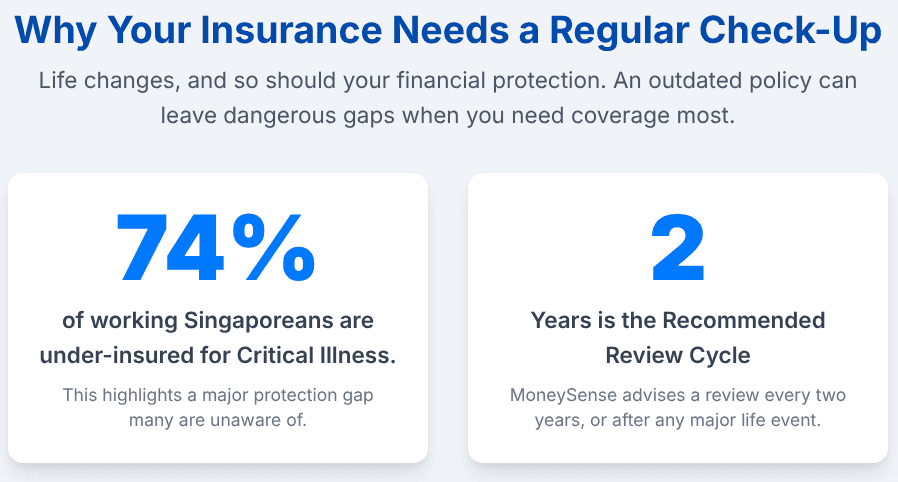 Why Your Insurance Needs a Regular Check-Up

Life changes, and so should your financial protection. An outdated policy can leave dangerous gaps when you need coverage most.

74%

of working Singaporeans are under-insured for Critical Illness.

This highlights a major protection gap many are unaware of.

2

Years is the Recommended Review Cycle

MoneySense advises a review every two years, or after any major life event.